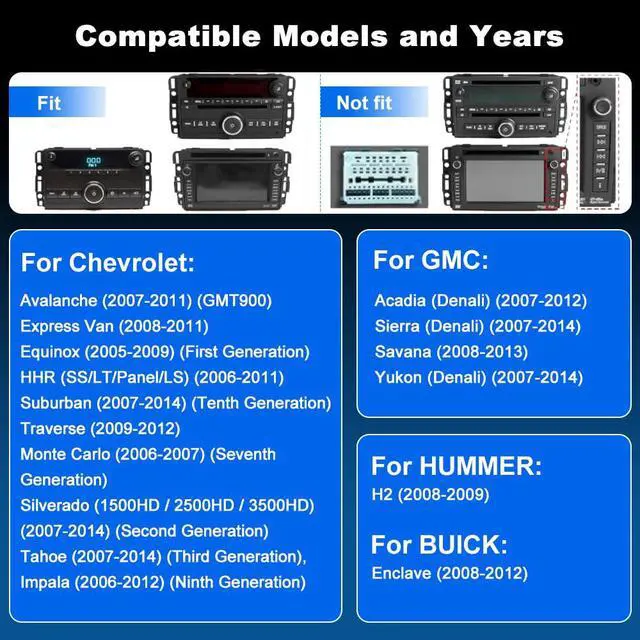 Compatible Models and Years

Fit

Not fit

For Chevrolet:

Avalanche (2007-2011) (GMT900)
Express Van (2008-2011)
Equinox (2005-2009) (First Generation)
HHR (SS/LT/Panel/LS) (2006-2011)
Suburban (2007-2014) (Tenth Generation)
Traverse (2009-2012)
Monte Carlo (2006-2007) (Seventh Generation)
Silverado (1500HD / 2500HD / 3500HD) (2007-2014) (Second Generation)
Tahoe (2007-2014) (Third Generation),
Impala (2006-2012) (Ninth Generation)

For GMC:

Acadia (Denali) (2007-2012)
Sierra (Denali) (2007-2014)
Savana (2008-2013)
Yukon (Denali) (2007-2014)

For HUMMER:
H2 (2008-2009)

For BUICK:
Enclave (2008-2012)